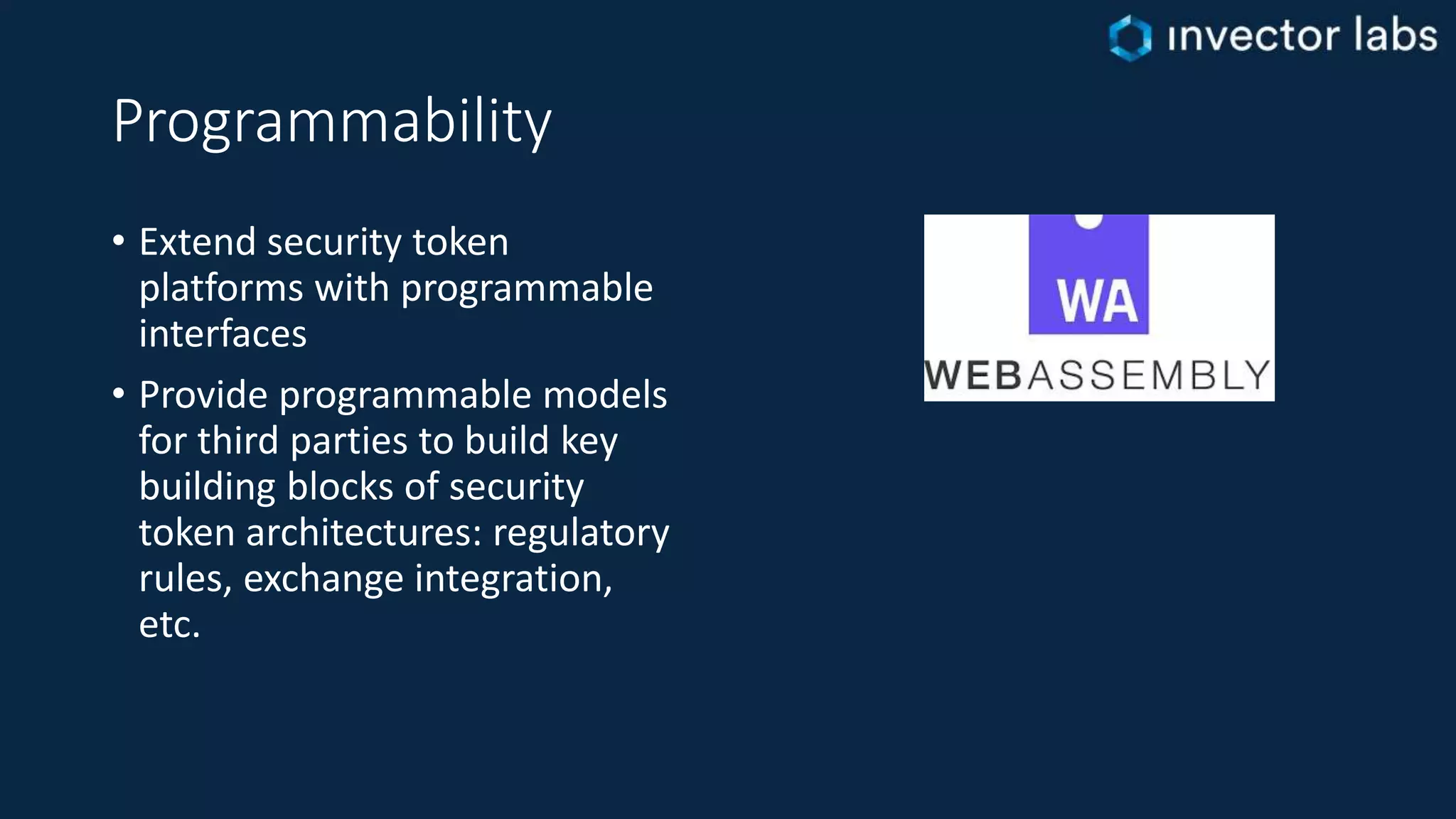 invector labs

Programmability

• Extend security token platforms with programmable interfaces
• Provide programmable models for third parties to build key building blocks of security token architectures: regulatory rules, exchange integration, etc.

WA
WEBASSEMBLY